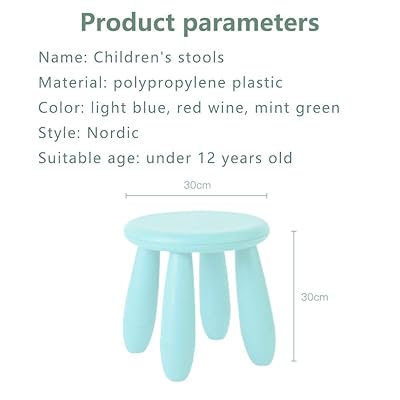 Product parameters

Name: Children's stools
Material: polypropylene plastic
Color: light blue, red wine, mint green
Style: Nordic
Suitable age: under 12 years old

30cm

30cm